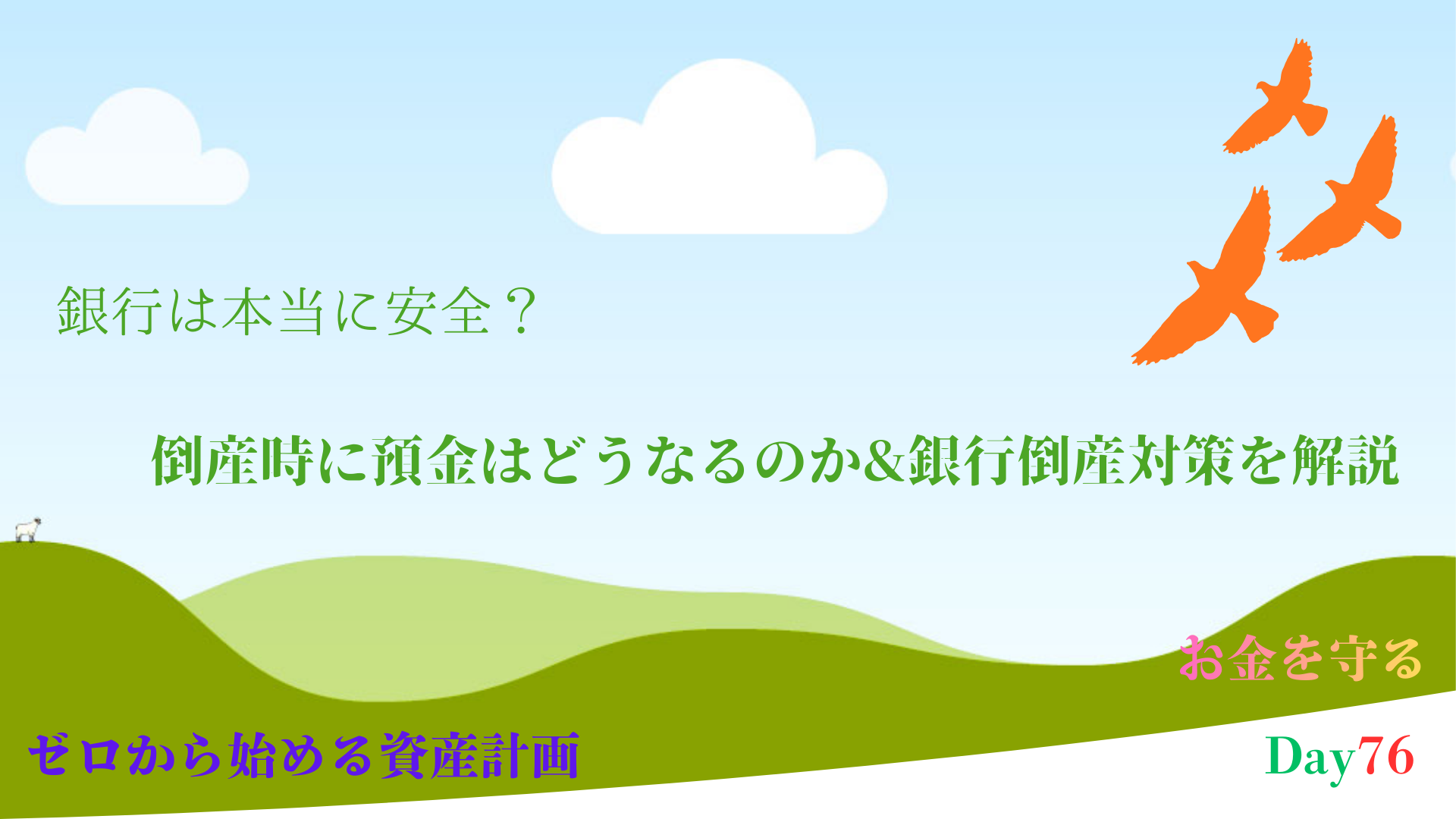 銀行は本当に安全？

倒産時に預金はどうなるのか&銀行倒産対策を解説

お金を守る

ゼロから始める資産計画

Day76